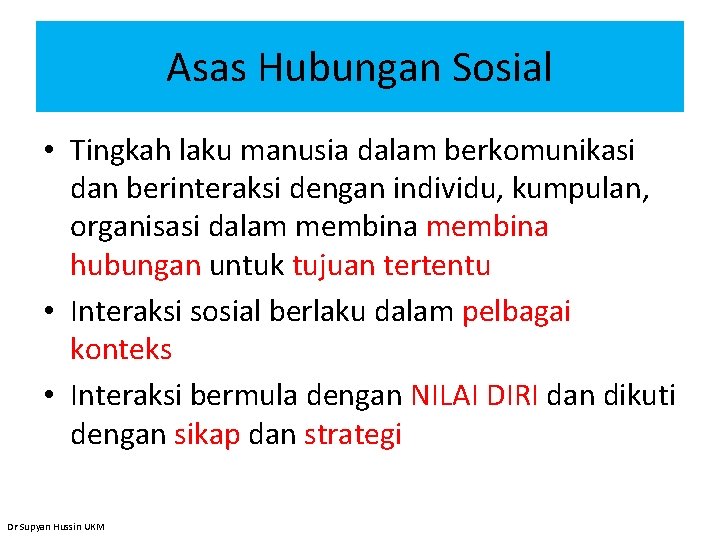 Asas Hubungan Sosial

• Tingkah laku manusia dalam berkomunikasi dan berinteraksi dengan individu, kumpulan, organisasi dalam membina membina hubungan untuk tujuan tertentu

• Interaksi sosial berlaku dalam pelbagai konteks

• Interaksi bermula dengan NILAI DIRI dan dikuti dengan sikap dan strategi

Dr Supyan Hussin UKM